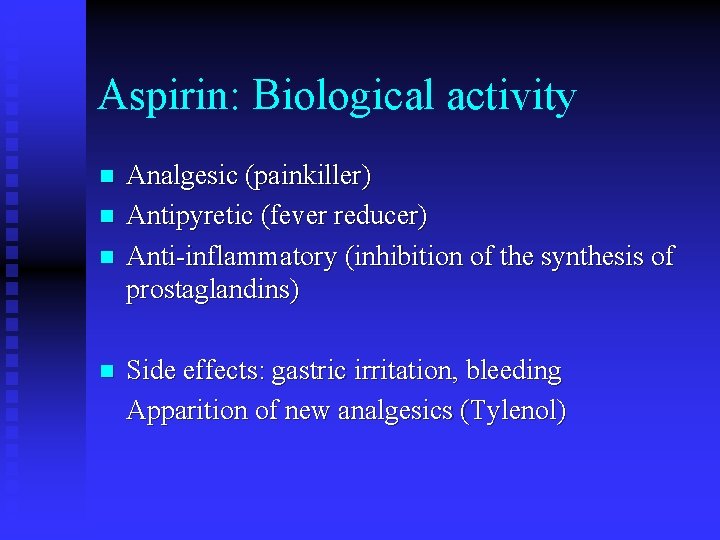 Aspirin: Biological activity

- Analgesic (painkiller)
- Antipyretic (fever reducer)
- Anti-inflammatory (inhibition of the synthesis of prostaglandins)

- Side effects: gastric irritation, bleeding
Apparition of new analgesics (Tylenol)